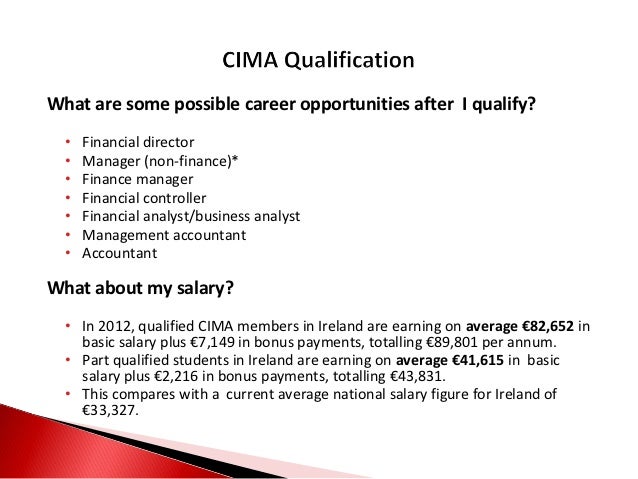 CIMA Qualification

What are some possible career opportunities after I qualify?

• Financial director
• Manager (non-finance)*
• Finance manager
• Financial controller
• Financial analyst/business analyst
• Management accountant
• Accountant

What about my salary?

• In 2012, qualified CIMA members in Ireland are earning on average €82,652 in basic salary plus €7,149 in bonus payments, totalling €89,801 per annum.
• Part qualified students in Ireland are earning on average €41,615 in basic salary plus €2,216 in bonus payments, totalling €43,831.
• This compares with a current average national salary figure for Ireland of €33,327.